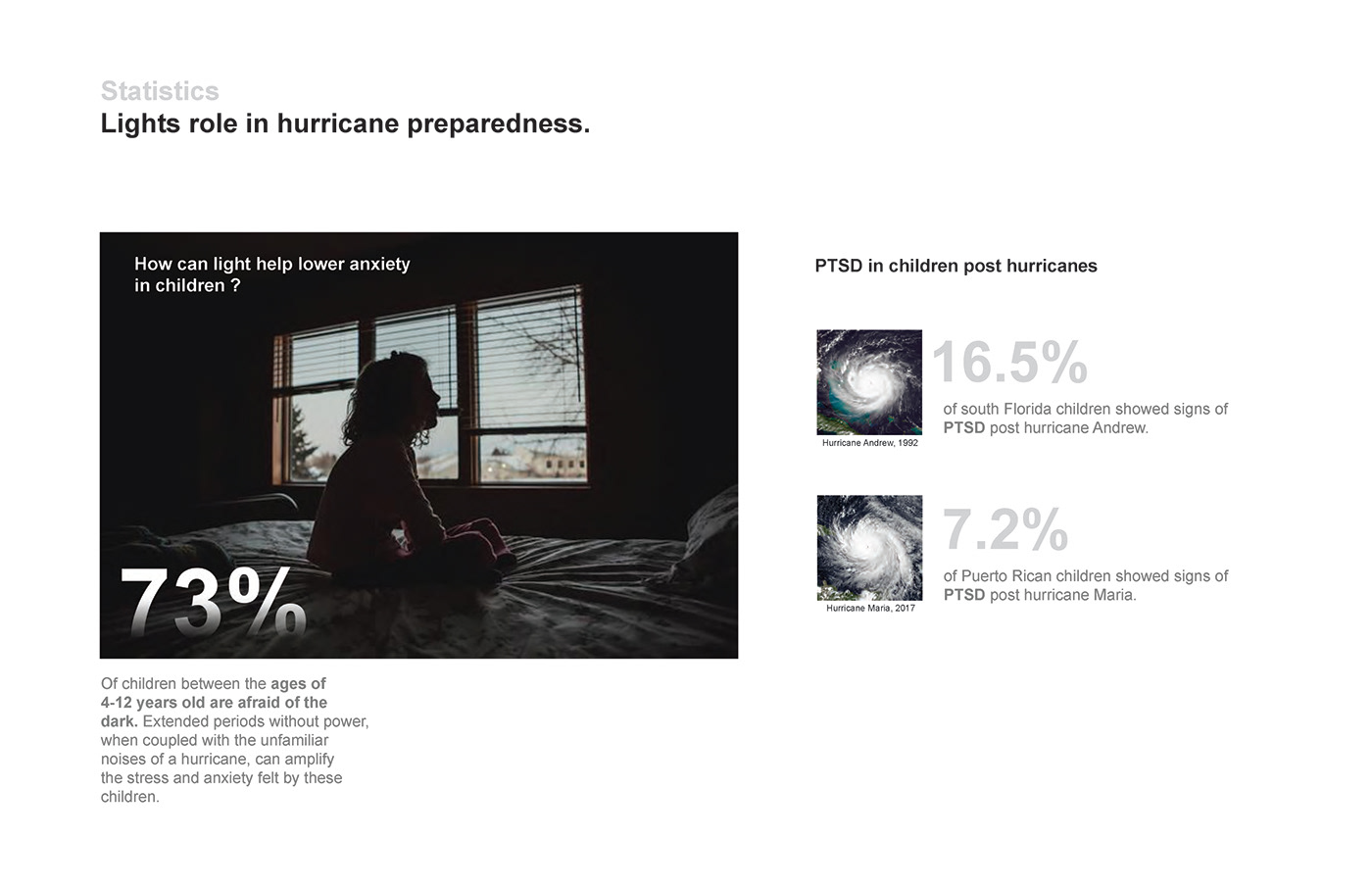 Statistics
Lights role in hurricane preparedness.

How can light help lower anxiety in children ?

73%

Of children between the ages of 4-12 years old are afraid of the dark. Extended periods without power, when coupled with the unfamiliar noises of a hurricane, can amplify the stress and anxiety felt by these children.

PTSD in children post hurricanes

Hurricane Andrew, 1992

16.5%

of south Florida children showed signs of PTSD post hurricane Andrew.

Hurricane Maria, 2017

7.2%

of Puerto Rican children showed signs of PTSD post hurricane Maria.